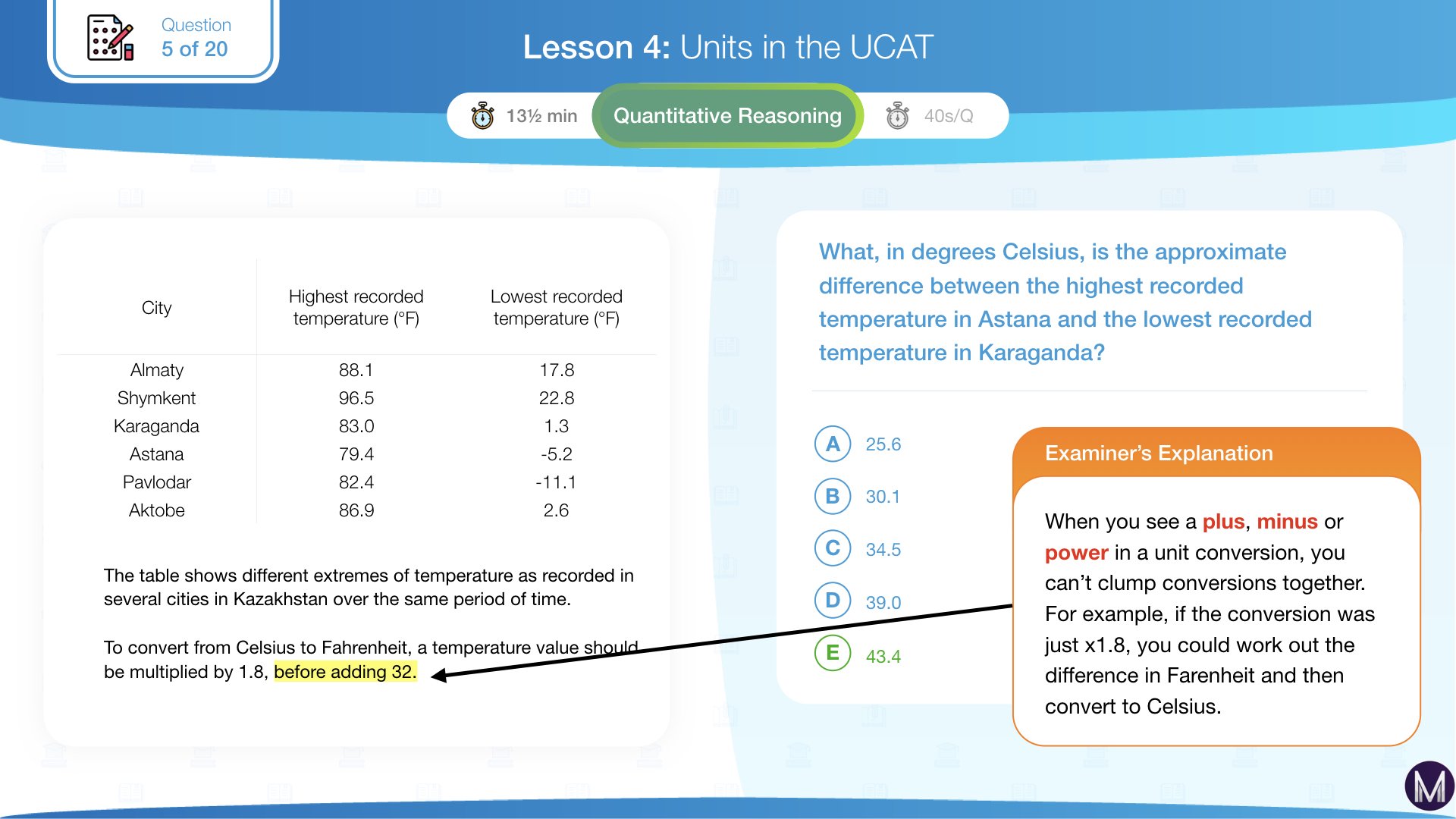 Question
5 of 20

Lesson 4: Units in the UCAT

13½ min

Quantitative Reasoning

40s/Q

| City | Highest recorded temperature (°F) | Lowest recorded temperature (°F) |
|---|---|---|
| Almaty | 88.1 | 17.8 |
| Shymkent | 96.5 | 22.8 |
| Karaganda | 83.0 | 1.3 |
| Astana | 79.4 | -5.2 |
| Pavlodar | 82.4 | -11.1 |
| Aktobe | 86.9 | 2.6 |

The table shows different extremes of temperature as recorded in several cities in Kazakhstan over the same period of time.

To convert from Celsius to Fahrenheit, a temperature value should be multiplied by 1.8, before adding 32.

What, in degrees Celsius, is the approximate difference between the highest recorded temperature in Astana and the lowest recorded temperature in Karaganda?

A 25.6

B 30.1

C 34.5

D 39.0

E 43.4

Examiner's Explanation

When you see a plus, minus or power in a unit conversion, you can't clump conversions together. For example, if the conversion was just x1.8, you could work out the difference in Farenheit and then convert to Celsius.

M